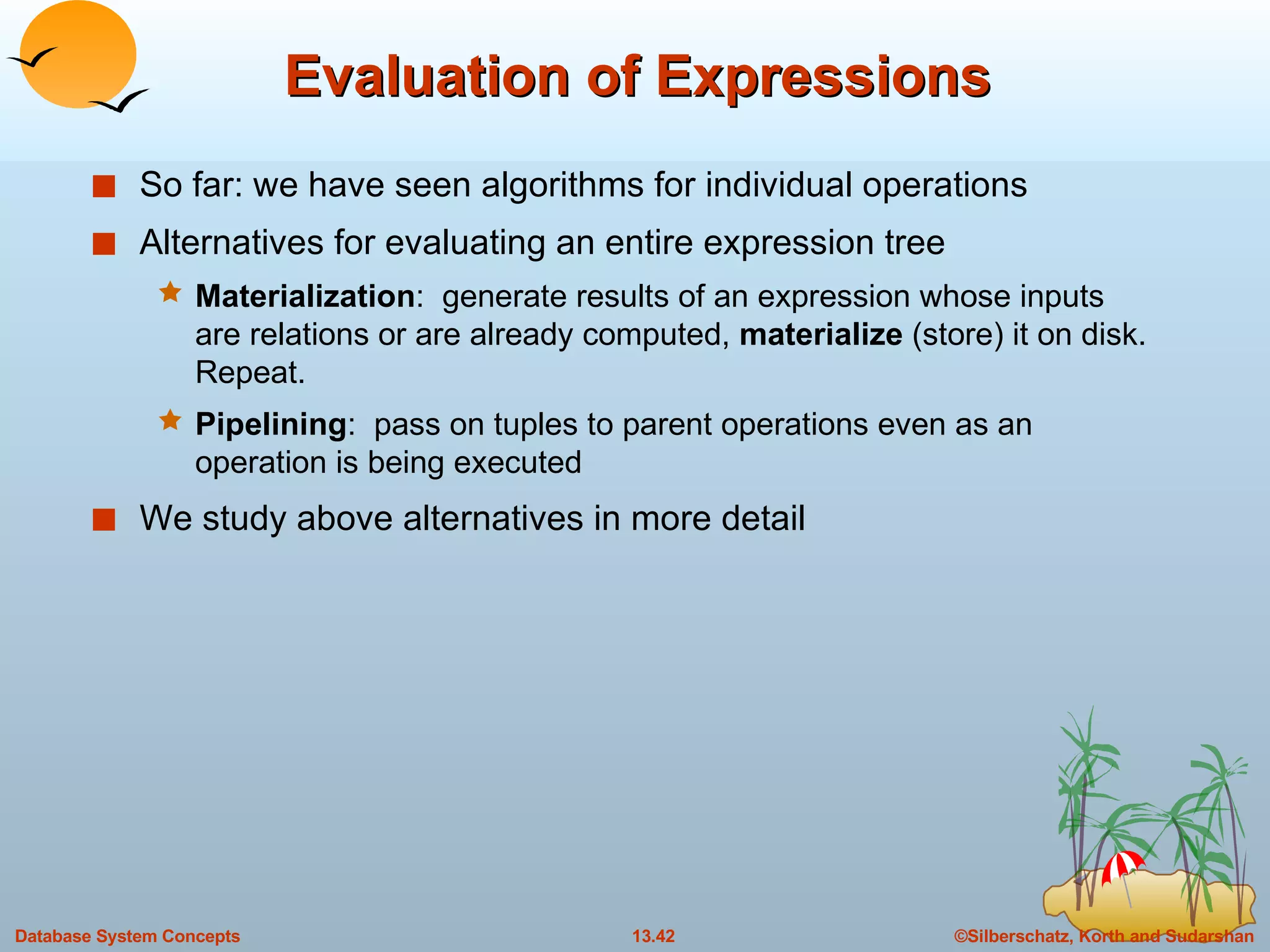 Evaluation of Expressions

So far: we have seen algorithms for individual operations

Alternatives for evaluating an entire expression tree

Materialization: generate results of an expression whose inputs are relations or are already computed, materialize (store) it on disk. Repeat.

Pipelining: pass on tuples to parent operations even as an operation is being executed

We study above alternatives in more detail

Database System Concepts

13.42

©Silberschatz, Korth and Sudarshan